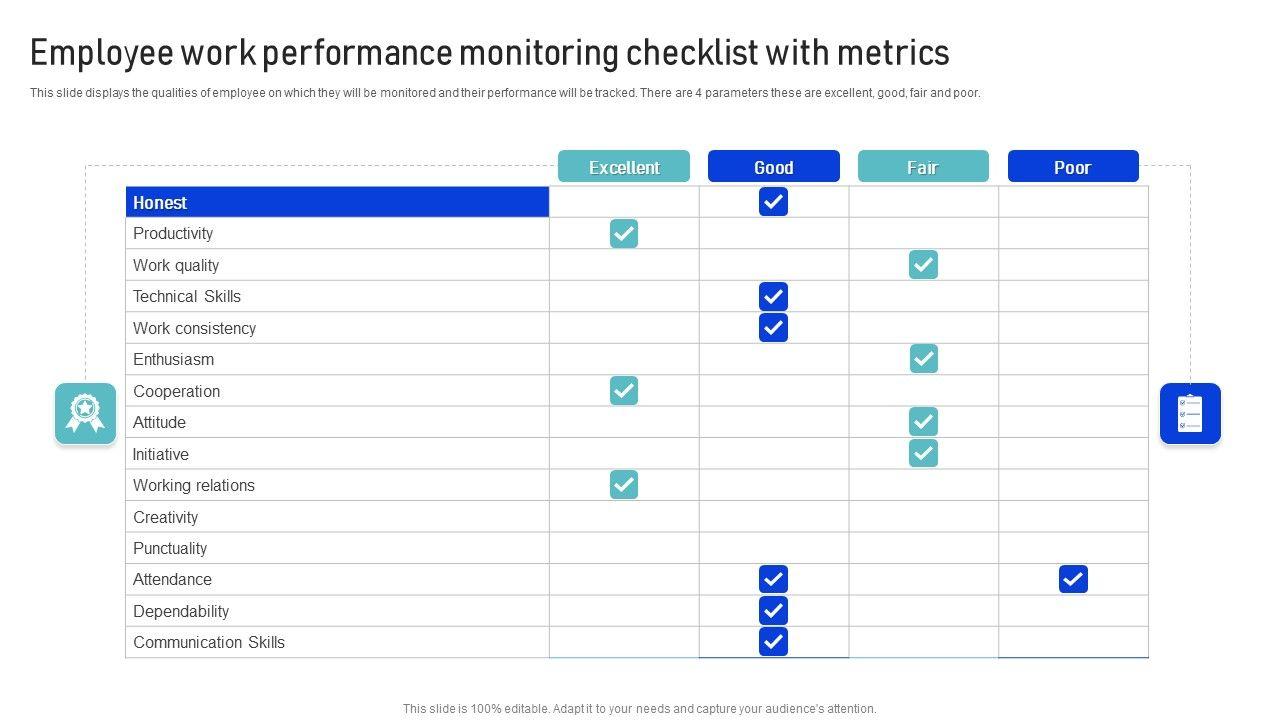 Employee work performance monitoring checklist with metrics

This slide displays the qualities of employee on which they will be monitored and their performance will be tracked. There are 4 parameters these are excellent, good, fair and poor.

| | Excellent | Good | Fair | Poor |
|---|---|---|---|---|
| Honest | | ✓ | | |
| Productivity | ✓ | | | |
| Work quality | | | ✓ | |
| Technical Skills | | ✓ | | |
| Work consistency | | ✓ | | |
| Enthusiasm | | | ✓ | |
| Cooperation | ✓ | | | |
| Attitude | | | ✓ | |
| Initiative | | | ✓ | |
| Working relations | ✓ | | | |
| Creativity | | | | |
| Punctuality | | | | |
| Attendance | | ✓ | | ✓ |
| Dependability | | ✓ | | |
| Communication Skills | | ✓ | | |

This slide is 100% editable. Adapt it to your needs and capture your audience's attention.